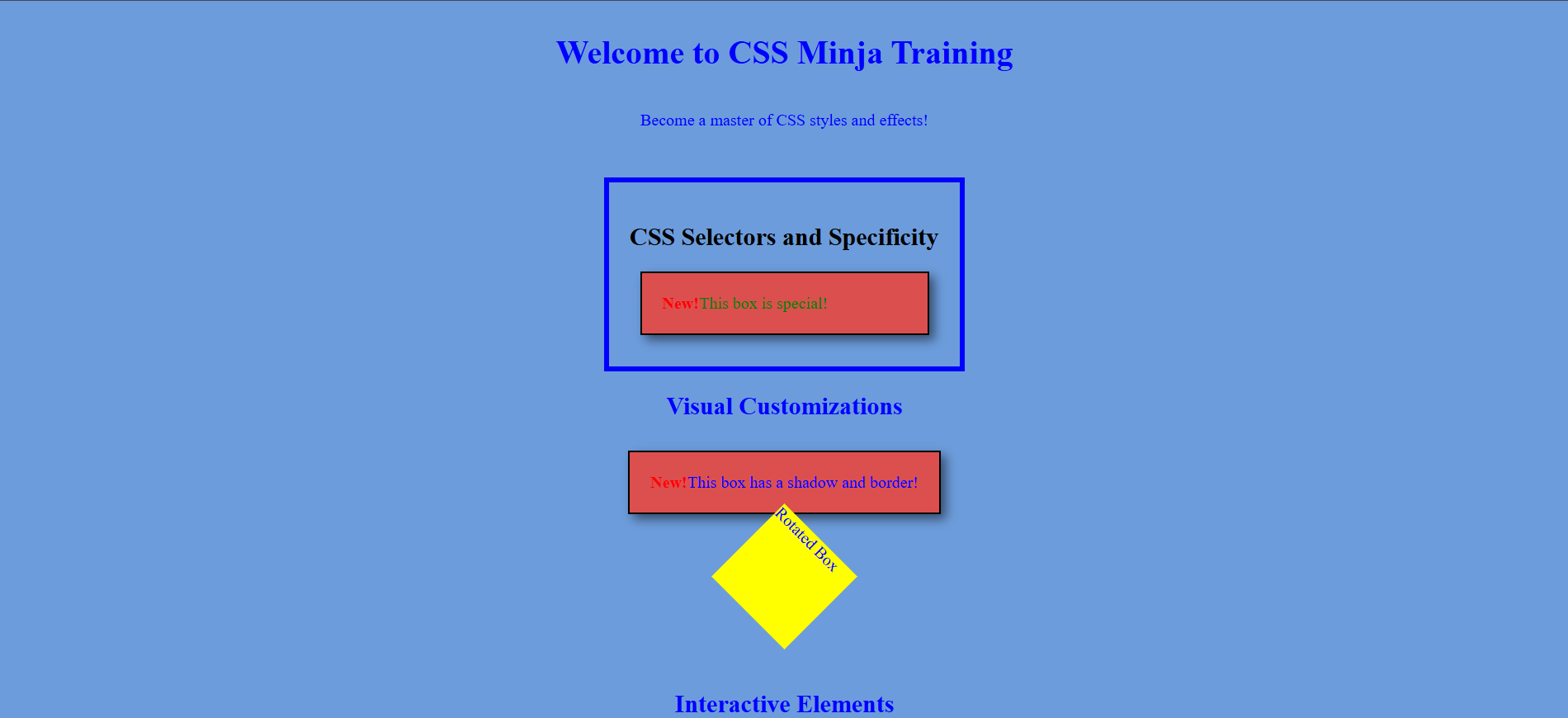 Welcome to CSS Minja Training

Become a master of CSS styles and effects!

CSS Selectors and Specificity

New!This box is special!

Visual Customizations

New!This box has a shadow and border!

Rotated Box

Interactive Elements